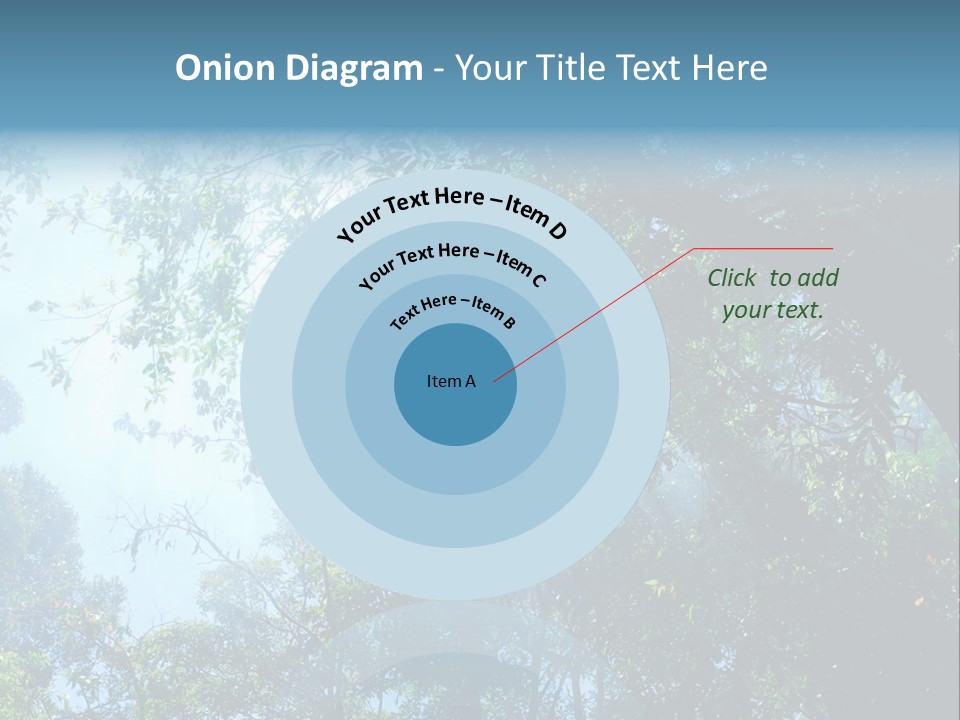 Onion Diagram - Your Title Text Here

Your Text Here – Item D

Your Text Here – Item C

Text Here – Item B

Item A

Click to add your text.